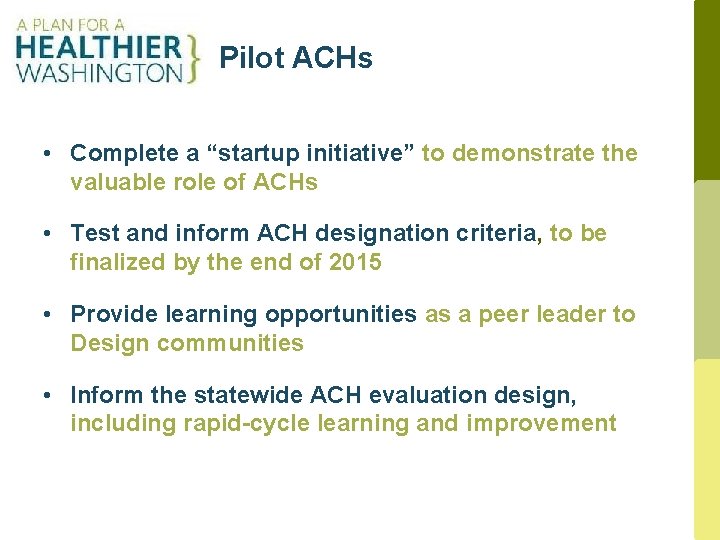 A PLAN FOR A
HEALTHIER
WASHINGTON

Pilot ACHs

• Complete a “startup initiative” to demonstrate the valuable role of ACHs

• Test and inform ACH designation criteria, to be finalized by the end of 2015

• Provide learning opportunities as a peer leader to Design communities

• Inform the statewide ACH evaluation design, including rapid-cycle learning and improvement